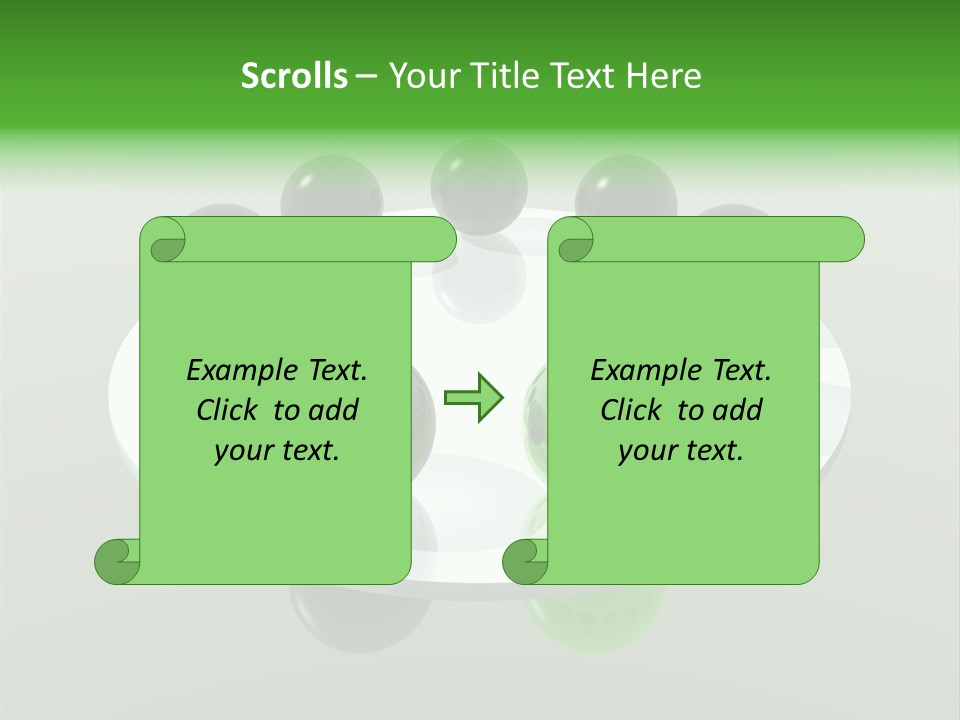 Scrolls – Your Title Text Here

Example Text. Click to add your text.

Example Text. Click to add your text.